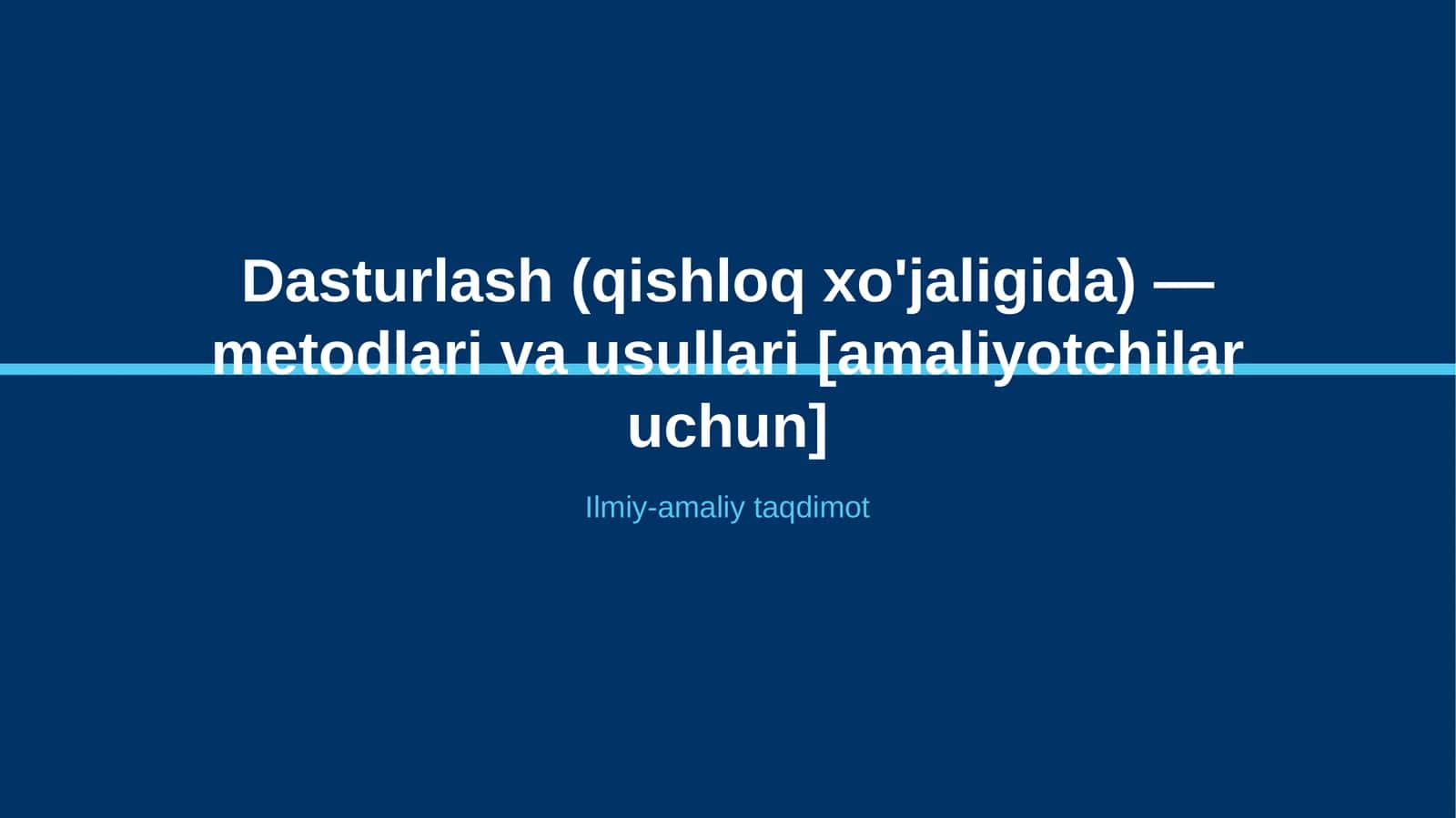 Dasturlash (qishloq xo'jaligida) — metodlari va usullari [amaliyotchilar uchun]

Ilmiy-amaliy taqdimot